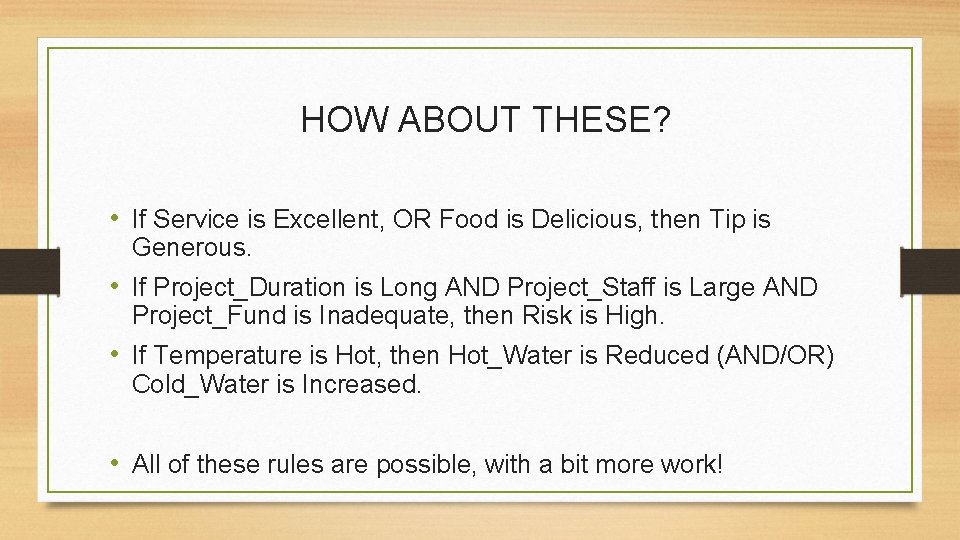 HOW ABOUT THESE?

• If Service is Excellent, OR Food is Delicious, then Tip is Generous.
• If Project_Duration is Long AND Project_Staff is Large AND Project_Fund is Inadequate, then Risk is High.
• If Temperature is Hot, then Hot_Water is Reduced (AND/OR) Cold_Water is Increased.

• All of these rules are possible, with a bit more work!